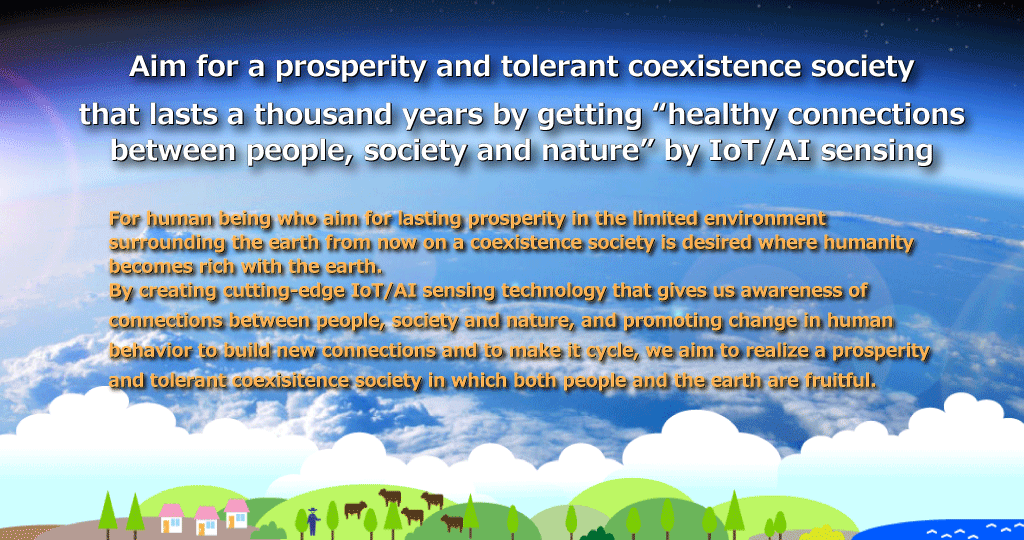 Aim for a prosperity and tolerant coexistence society that lasts a thousand years by getting “healthy connections between people, society and nature” by IoT/AI sensing

For human being who aim for lasting prosperity in the limited environment surrounding the earth from now on a coexistence society is desired where humanity becomes rich with the earth.
By creating cutting-edge IoT/AI sensing technology that gives us awareness of connections between people, society and nature, and promoting change in human behavior to build new connections and to make it cycle, we aim to realize a prosperity and tolerant coexisitence society in which both people and the earth are fruitful.